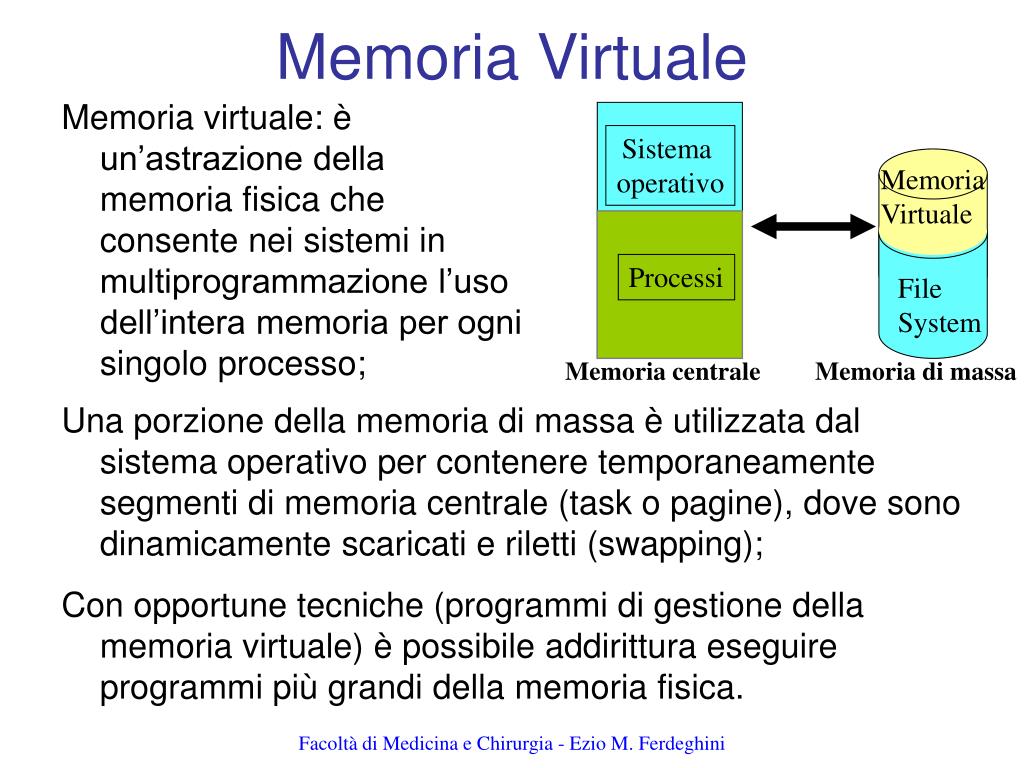 Memoria Virtuale

Memoria virtuale: è un’astrazione della memoria fisica che consente nei sistemi in multiprogrammazione l’uso dell’intera memoria per ogni singolo processo;

Sistema operativo

Processi

Memoria centrale

Memoria Virtuale

File System

Memoria di massa

Una porzione della memoria di massa è utilizzata dal sistema operativo per contenere temporaneamente segmenti di memoria centrale (task o pagine), dove sono dinamicamente scaricati e riletti (swapping);

Con opportune tecniche (programmi di gestione della memoria virtuale) è possibile addirittura eseguire programmi più grandi della memoria fisica.

Facoltà di Medicina e Chirurgia - Ezio M. Ferdeghini